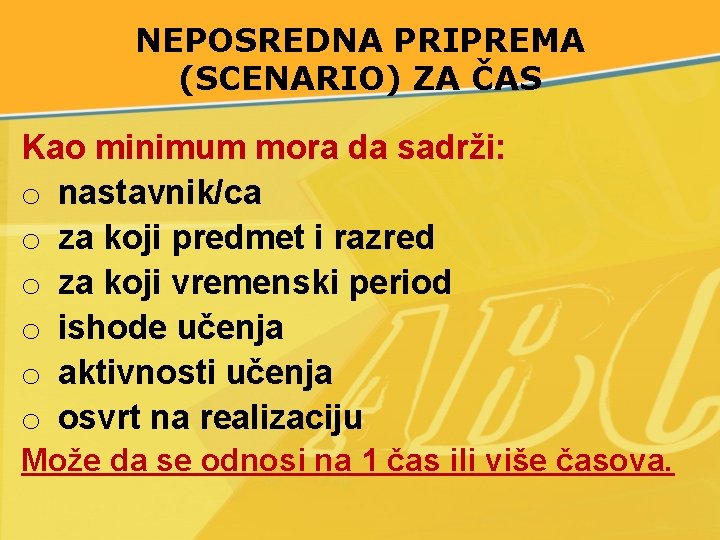 NEPOSREDNA PRIPREMA (SCENARIO) ZA ČAS

Kao minimum mora da sadrži:
o nastavnik/ca
o za koji predmet i razred
o za koji vremenski period
o ishode učenja
o aktivnosti učenja
o osvrt na realizaciju
Može da se odnosi na 1 čas ili više časova.

ABC